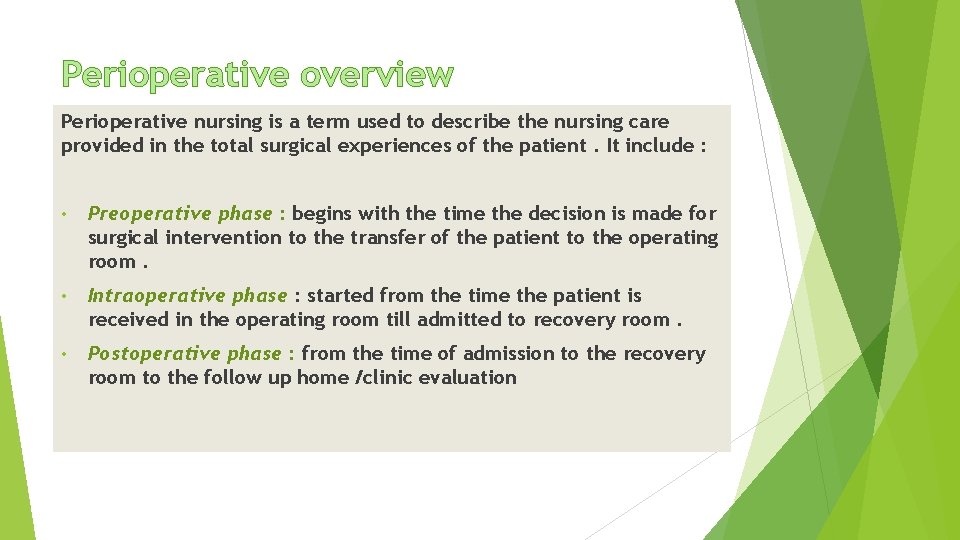 Perioperative overview

Perioperative nursing is a term used to describe the nursing care provided in the total surgical experiences of the patient . It include :

• Preoperative phase : begins with the time the decision is made for surgical intervention to the transfer of the patient to the operating room .

• Intraoperative phase : started from the time the patient is received in the operating room till admitted to recovery room .

• Postoperative phase : from the time of admission to the recovery room to the follow up home /clinic evaluation